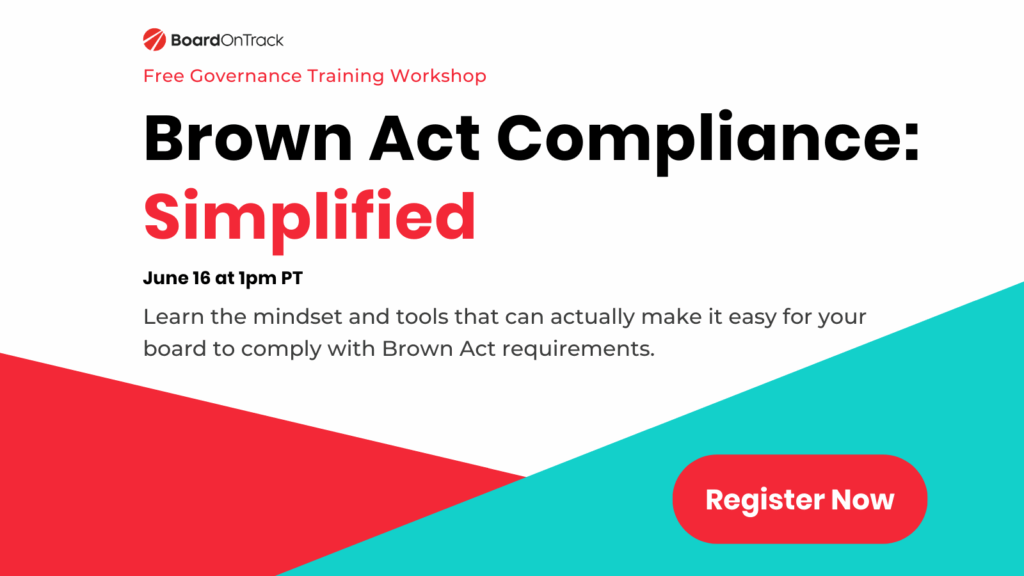 BoardOnTrack

Free Governance Training Workshop

Brown Act Compliance: Simplified

June 16 at 1pm PT

Learn the mindset and tools that can actually make it easy for your board to comply with Brown Act requirements.

Register Now